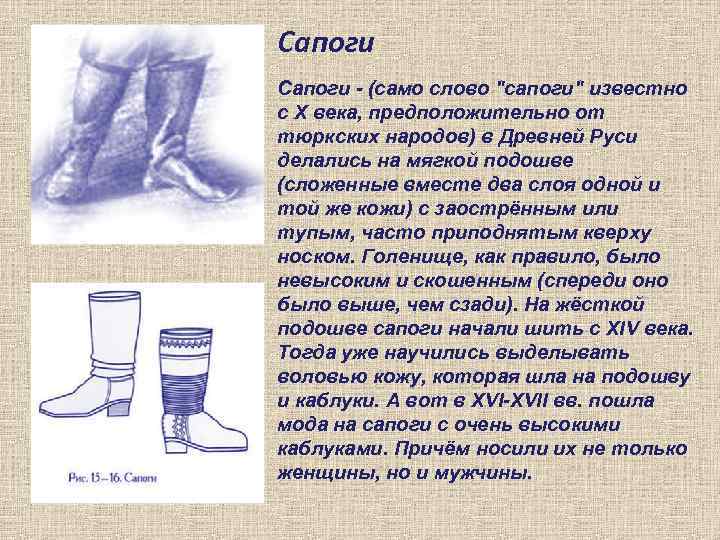 Сапоги

Сапоги - (само слово "сапоги" известно с X века, предположительно от тюркских народов) в Древней Руси делались на мягкой подошве (сложенные вместе два слоя одной и той же кожи) с заострённым или тупым, часто приподнятым кверху носком. Голенище, как правило, было невысоким и скошенным (спереди оно было выше, чем сзади). На жёсткой подошве сапоги начали шить с XIV века. Тогда уже научились выделывать воловью кожу, которая шла на подошву и каблуки. А вот в XVI-XVII вв. пошла мода на сапоги с очень высокими каблуками. Причём носили их не только женщины, но и мужчины.

Рис. 15 – 16. Сапоги